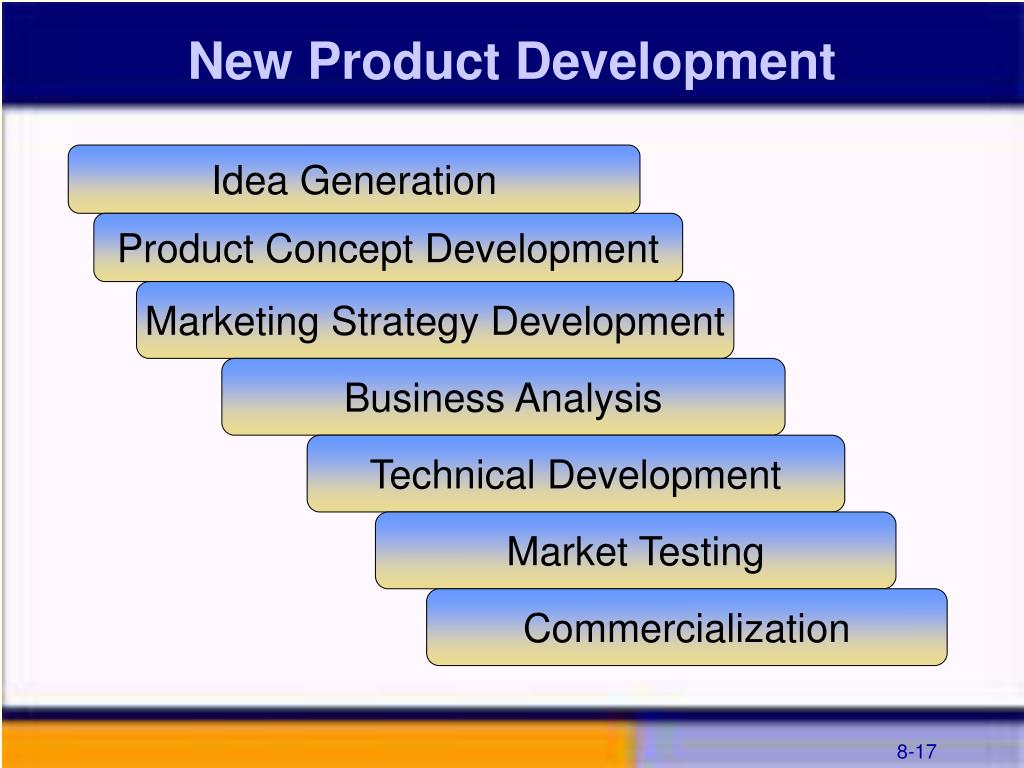 New Product Development

Idea Generation

Product Concept Development

Marketing Strategy Development

Business Analysis

Technical Development

Market Testing

Commercialization

8-17